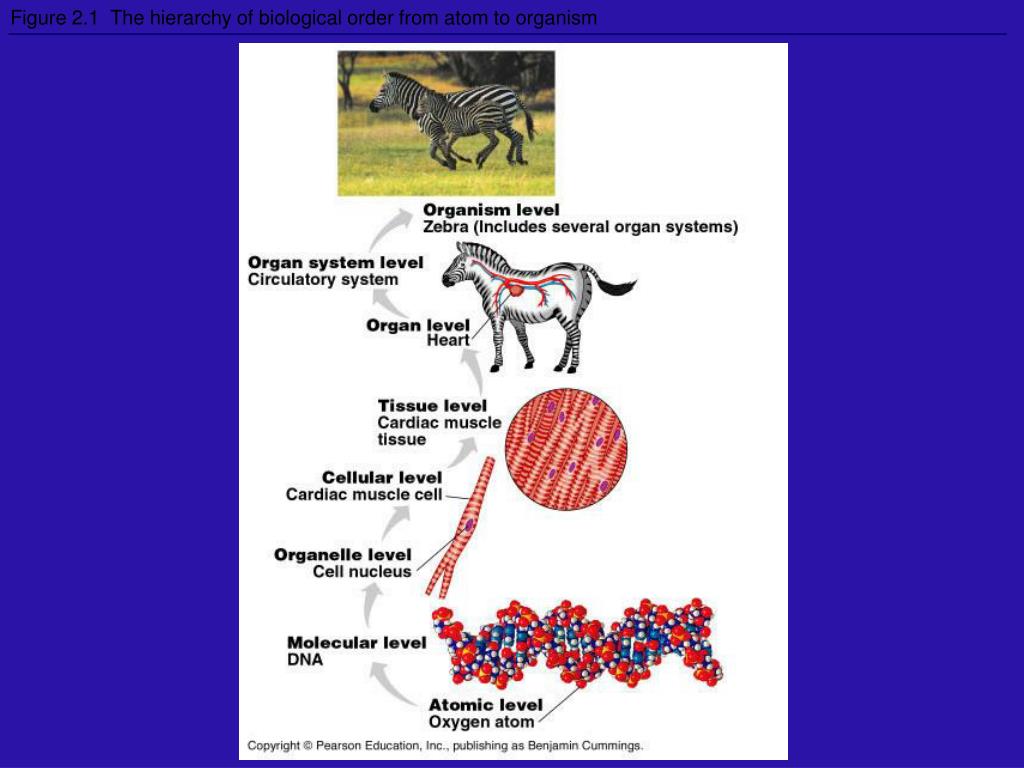 Figure 2.1 The hierarchy of biological order from atom to organism

Organism level
Zebra (Includes several organ systems)

Organ system level
Circulatory system

Organ level
Heart

Tissue level
Cardiac muscle tissue

Cellular level
Cardiac muscle cell

Organelle level
Cell nucleus

Molecular level
DNA

Atomic level
Oxygen atom

Copyright © Pearson Education, Inc., publishing as Benjamin Cummings.